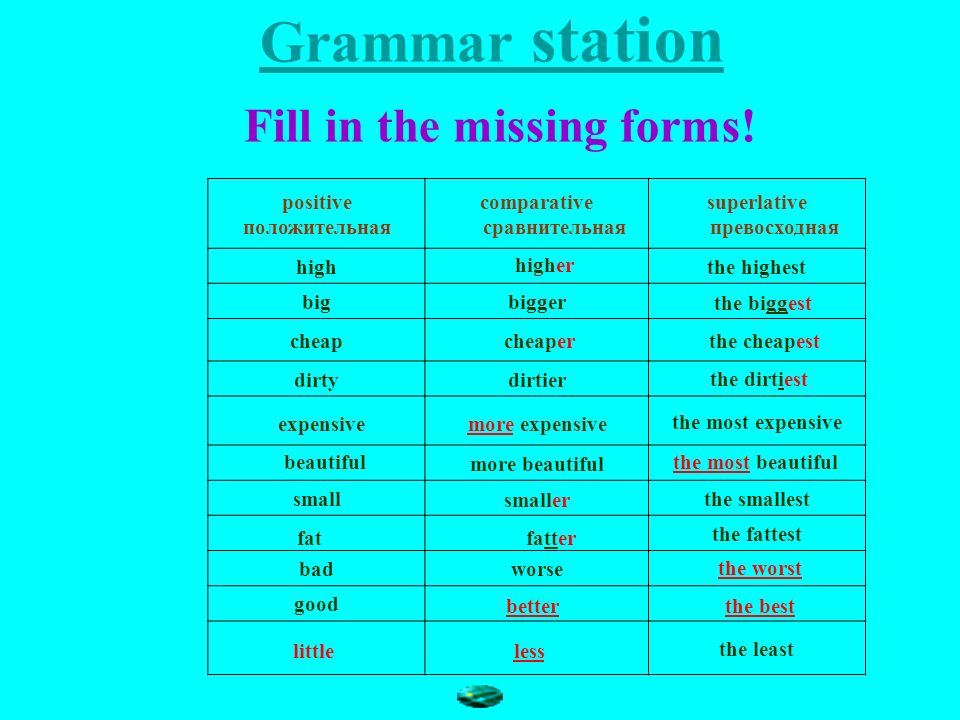 Grammar station

Fill in the missing forms!

| positive положительная | comparative сравнительная | superlative превосходная |
|---|---|---|
| high | higher | the highest |
| big | bigger | the biggest |
| cheap | cheaper | the cheapest |
| dirty | dirtier | the dirtiest |
| expensive | more expensive | the most expensive |
| beautiful | more beautiful | the most beautiful |
| small | smaller | the smallest |
| fat | fatter | the fattest |
| bad | worse | the worst |
| good | better | the best |
| little | less | the least |